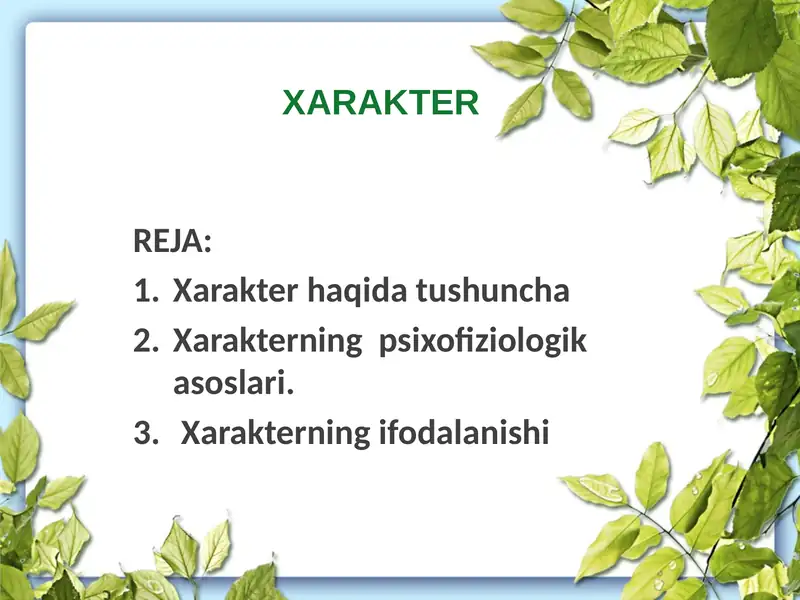 XARAKTER

REJA:

1. Xarakter haqida tushuncha
2. Xarakterning psixofiziologik asoslari.
3. Xarakterning ifodalanishi